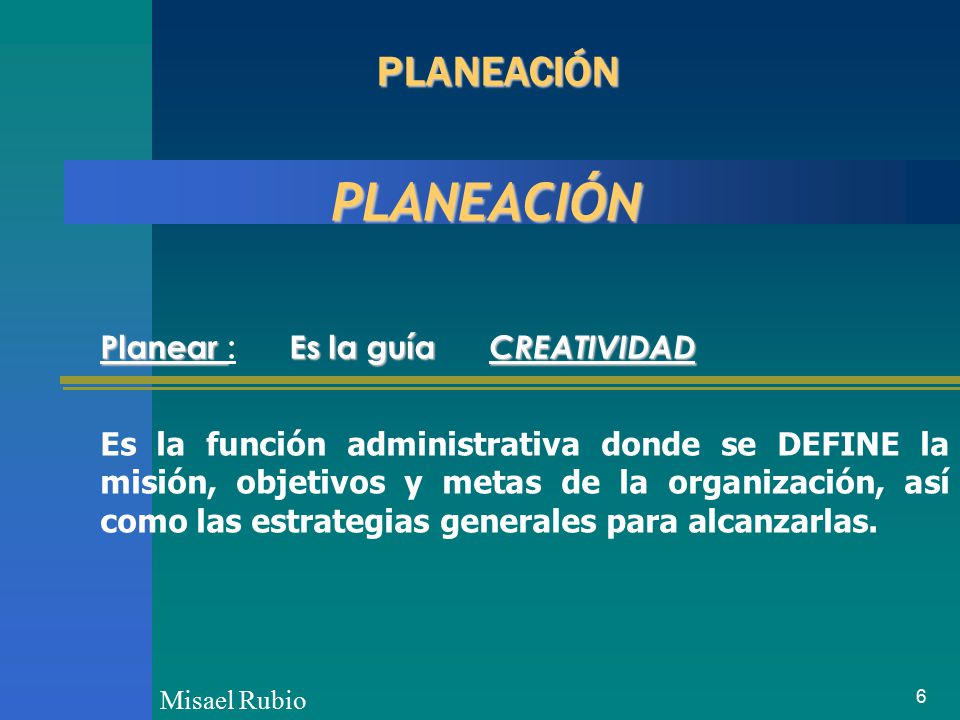 PLANEACIÓN

PLANEACIÓN

Planear : Es la guía CREATIVIDAD

Es la función administrativa donde se DEFINE la misión, objetivos y metas de la organización, así como las estrategias generales para alcanzarlas.

Misael Rubio

6